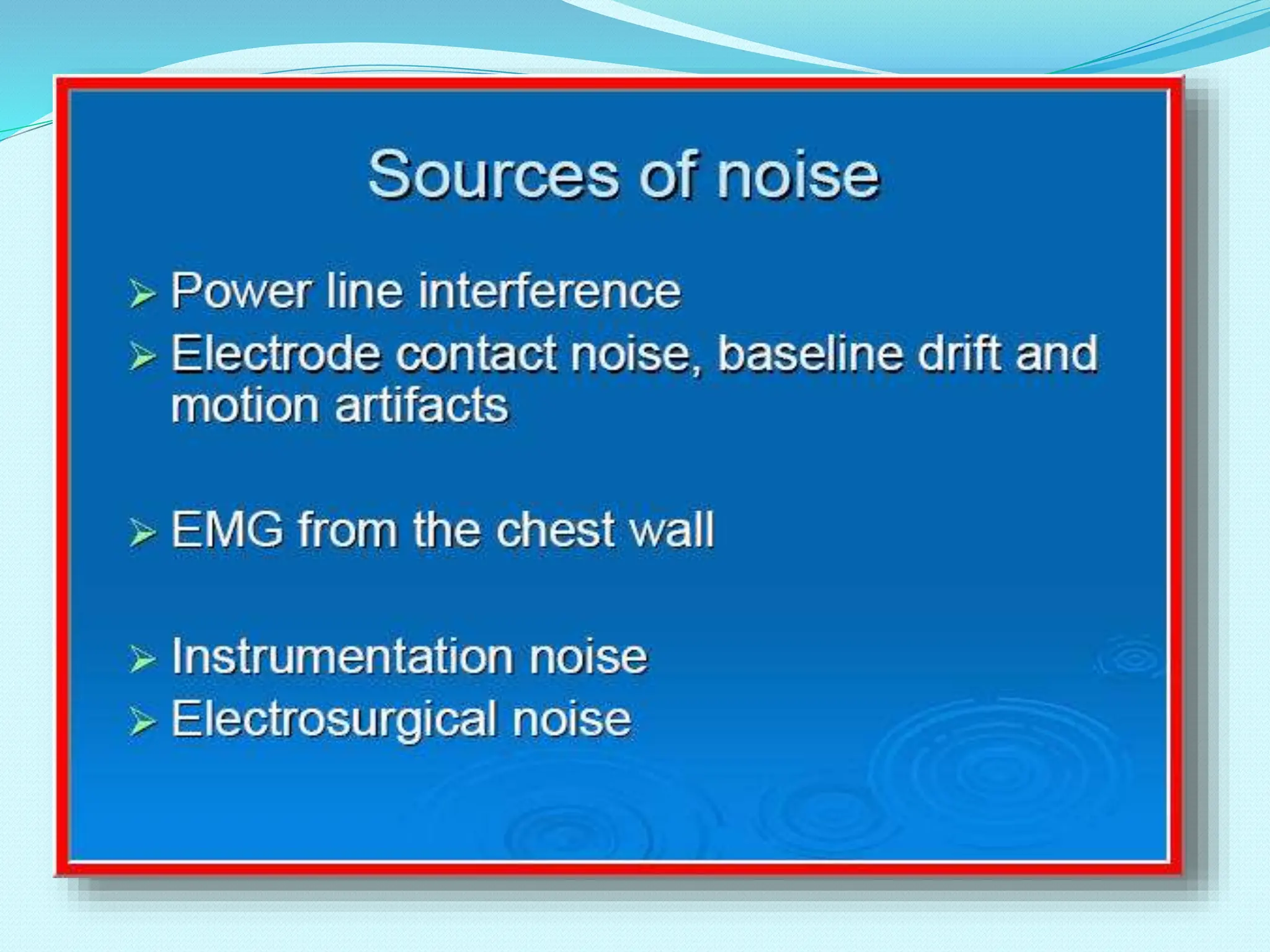 Sources of noise

➢ Power line interference
➢ Electrode contact noise, baseline drift and motion artifacts

➢ EMG from the chest wall

➢ Instrumentation noise
➢ Electrosurgical noise